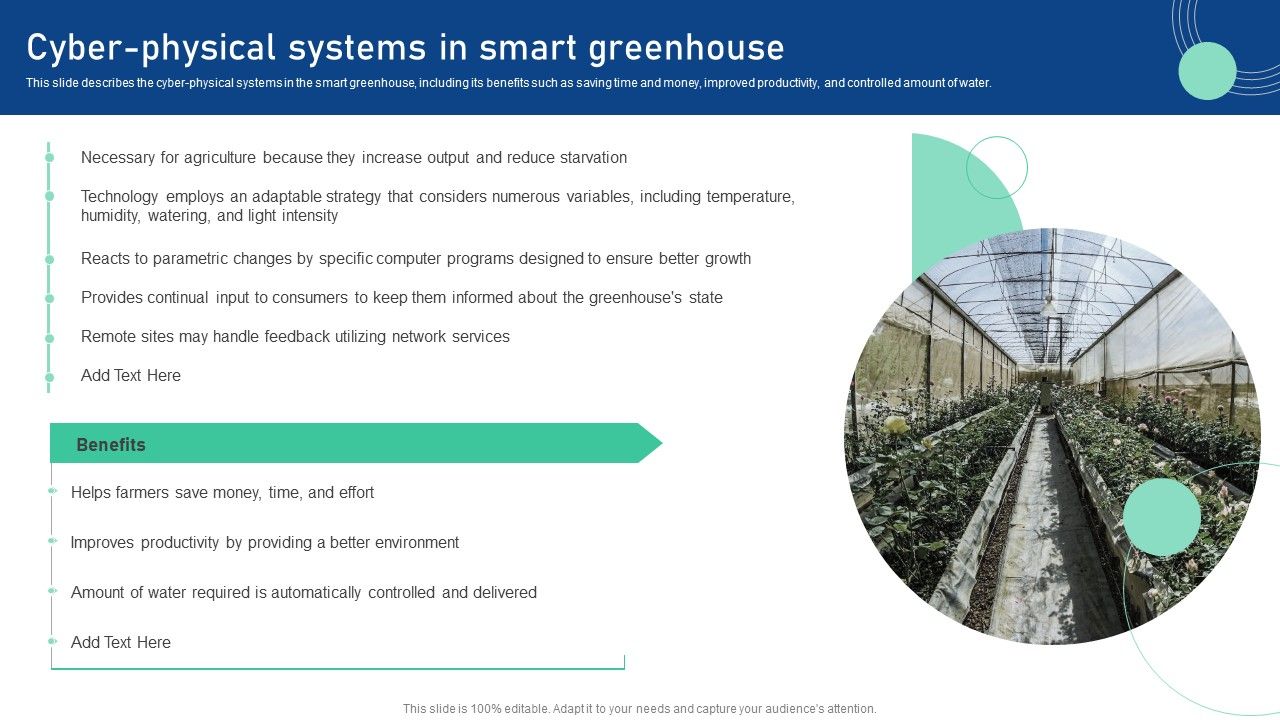 Cyber-physical systems in smart greenhouse

This slide describes the cyber-physical systems in the smart greenhouse, including its benefits such as saving time and money, improved productivity, and controlled amount of water.

Necessary for agriculture because they increase output and reduce starvation

Technology employs an adaptable strategy that considers numerous variables, including temperature, humidity, watering, and light intensity

Reacts to parametric changes by specific computer programs designed to ensure better growth

Provides continual input to consumers to keep them informed about the greenhouse's state

Remote sites may handle feedback utilizing network services

Add Text Here

Benefits

Helps farmers save money, time, and effort

Improves productivity by providing a better environment

Amount of water required is automatically controlled and delivered

Add Text Here

This slide is 100% editable. Adapt it to your needs and capture your audience's attention.